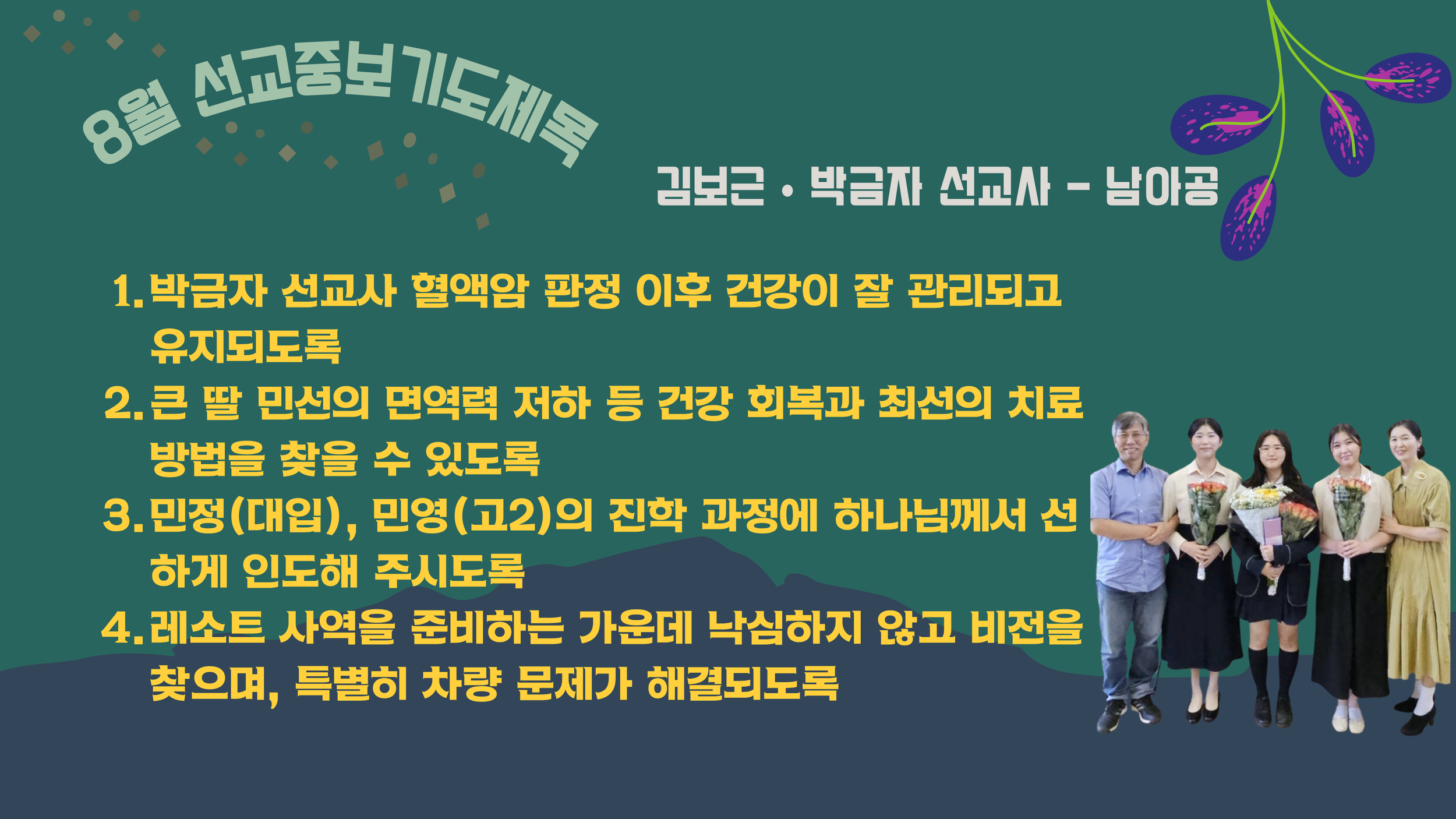 8월 선교중보기도제목

김보근 · 박금자 선교사 - 남아공

1. 박금자 선교사 혈액암 판정 이후 건강이 잘 관리되고 유지되도록
2. 큰 딸 민선의 면역력 저하 등 건강 회복과 최선의 치료 방법을 찾을 수 있도록
3. 민정(대입), 민영(고2)의 진학 과정에 하나님께서 선하게 인도해 주시도록
4. 레소트 사역을 준비하는 가운데 낙심하지 않고 비전을 찾으며, 특별히 차량 문제가 해결되도록